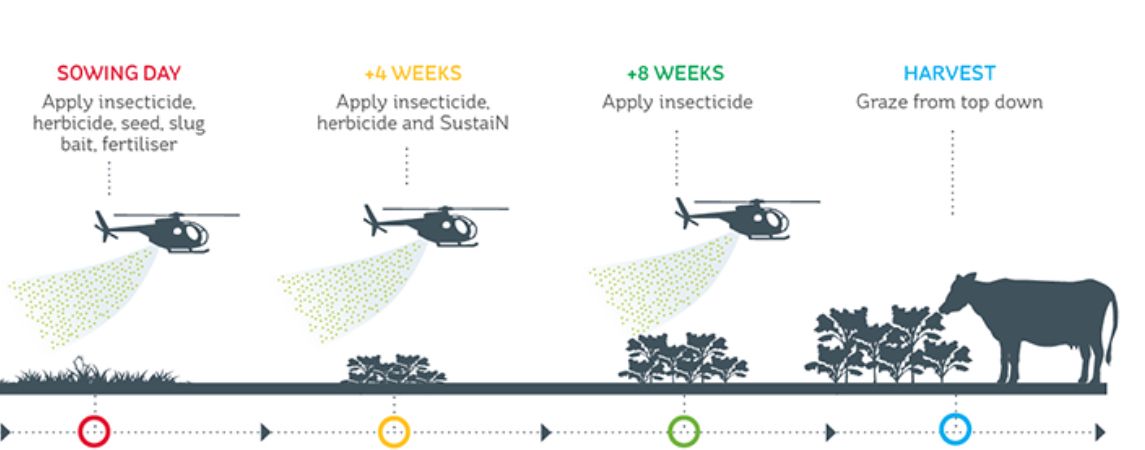 SOWING DAY
Apply insecticide, herbicide, seed, slug bait, fertiliser

+4 WEEKS
Apply insecticide, herbicide and SustaiN

+8 WEEKS
Apply insecticide

HARVEST
Graze from top down